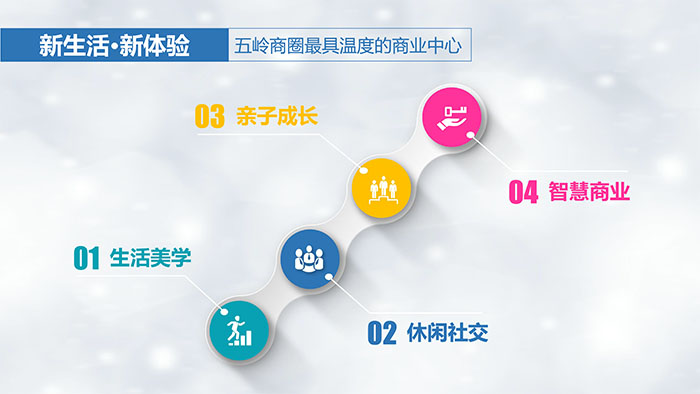 新生活•新体验

五岭商圈最具温度的商业中心

03 亲子成长

04 智慧商业

01 生活美学

02 休闲社交